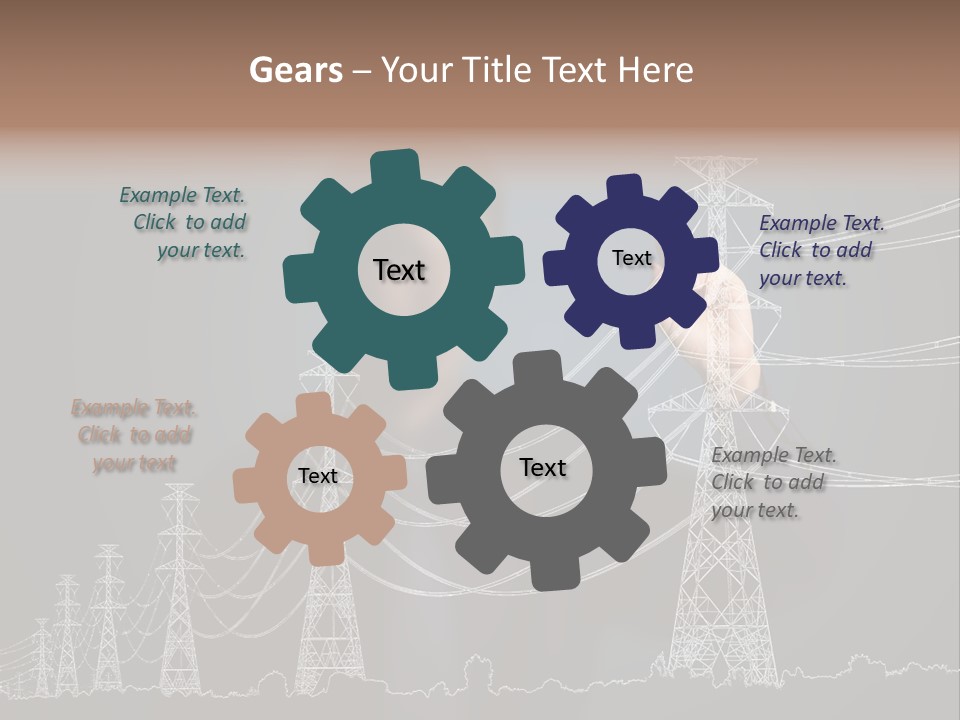 Gears – Your Title Text Here

Example Text. Click to add your text.

Text

Text

Example Text. Click to add your text.

Example Text. Click to add your text

Text

Text

Example Text. Click to add your text.